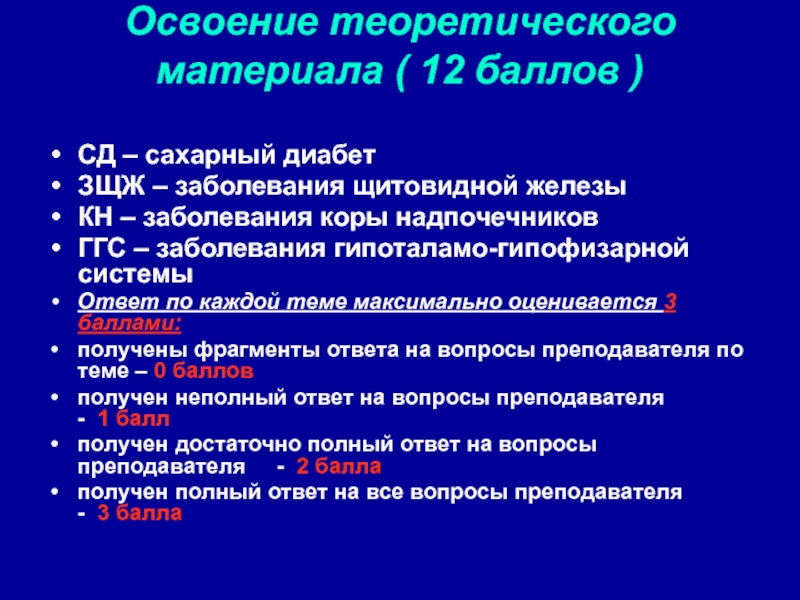 Освоение теоретического материала ( 12 баллов )

• СД – сахарный диабет
• ЗЩЖ – заболевания щитовидной железы
• КН – заболевания коры надпочечников
• ГГС – заболевания гипоталамо-гипофизарной системы
• Ответ по каждой теме максимально оценивается 3 баллами:
• получены фрагменты ответа на вопросы преподавателя по теме – 0 баллов
• получен неполный ответ на вопросы преподавателя - 1 балл
• получен достаточно полный ответ на вопросы преподавателя - 2 балла
• получен полный ответ на все вопросы преподавателя - 3 балла